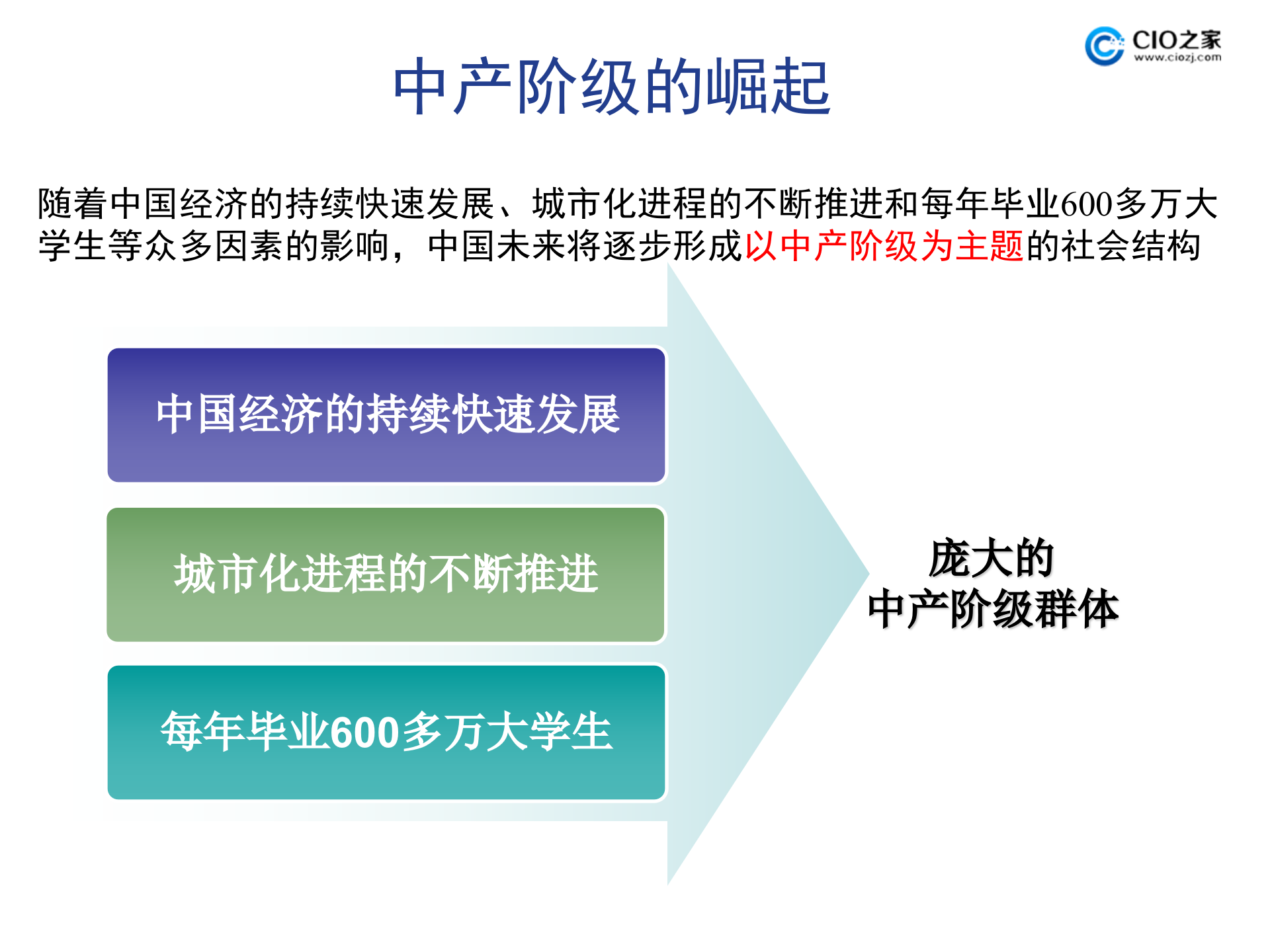 CIO之家
www.ciozj.com

中产阶级的崛起

随着中国经济的持续快速发展、城市化进程的不断推进和每年毕业600多万大学生等众多因素的影响，中国未来将逐步形成以中产阶级为主题的社会结构

中国经济的持续快速发展

城市化进程的不断推进

每年毕业600多万大学生

庞大的
中产阶级群体